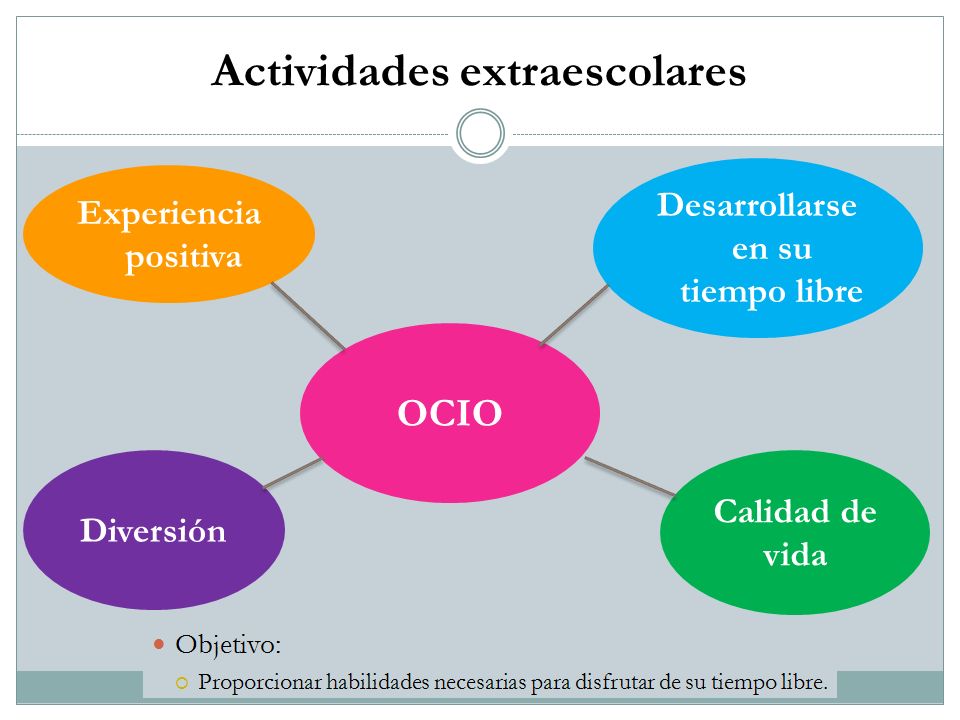 Actividades extraescolares

Experiencia positiva

Desarrollarse en su tiempo libre

OCIO

Diversión

Calidad de vida

Objetivo:

Proporcionar habilidades necesarias para disfrutar de su tiempo libre.